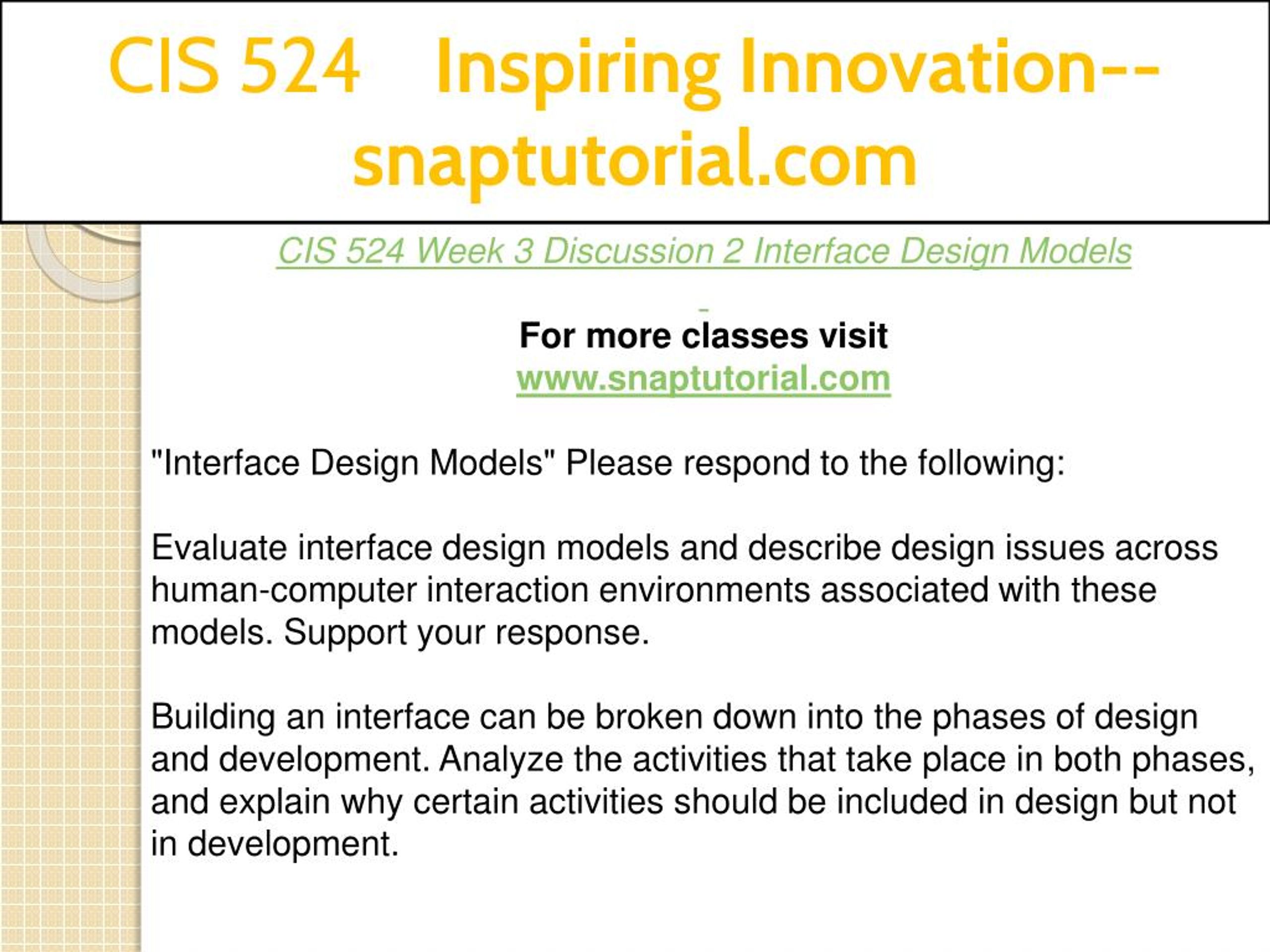 CIS 524 Inspiring Innovation--snaptutorial.com

CIS 524 Week 3 Discussion 2 Interface Design Models

For more classes visit
www.snaptutorial.com

"Interface Design Models" Please respond to the following:

Evaluate interface design models and describe design issues across human-computer interaction environments associated with these models. Support your response.

Building an interface can be broken down into the phases of design and development. Analyze the activities that take place in both phases, and explain why certain activities should be included in design but not in development.